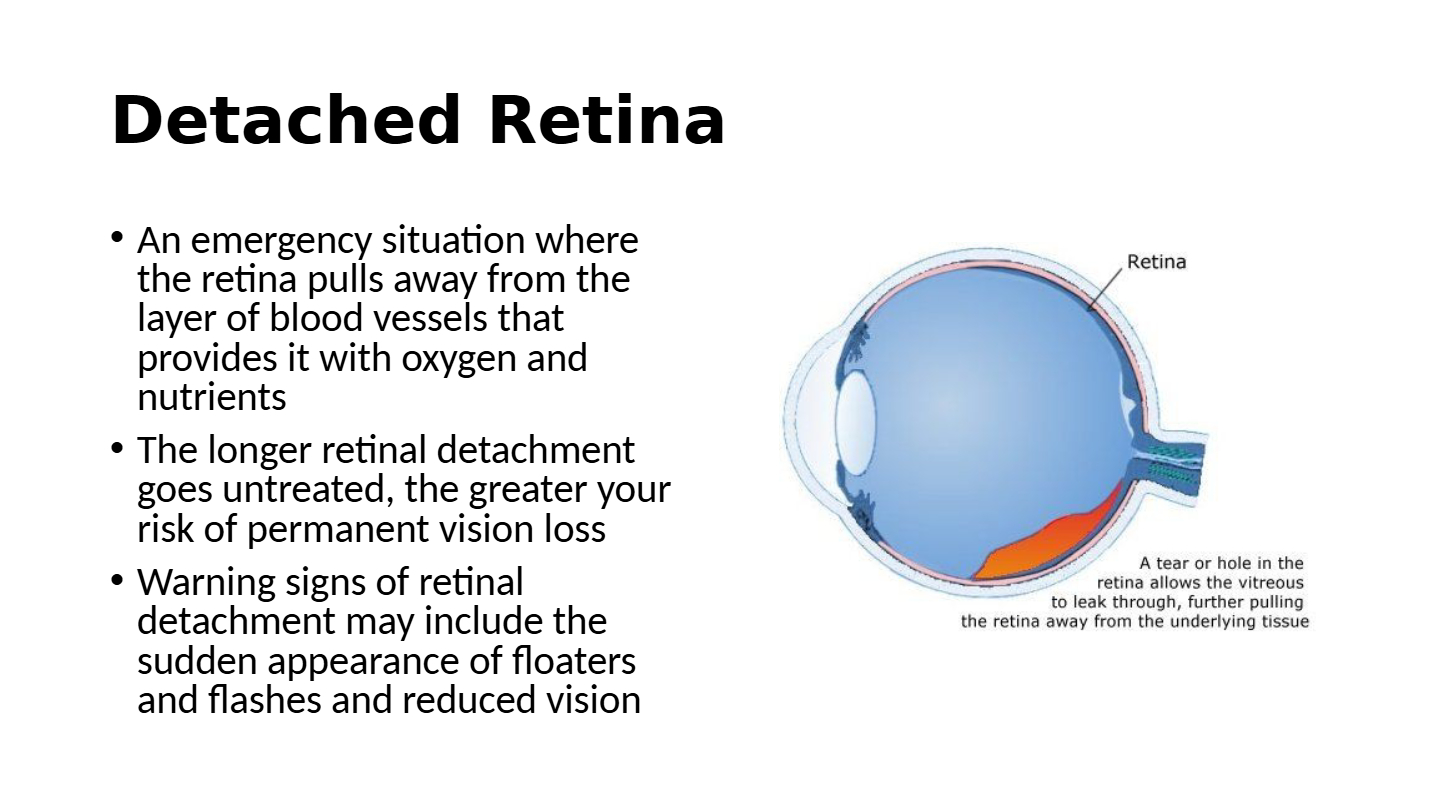 Detached Retina

• An emergency situation where the retina pulls away from the layer of blood vessels that provides it with oxygen and nutrients
• The longer retinal detachment goes untreated, the greater your risk of permanent vision loss
• Warning signs of retinal detachment may include the sudden appearance of floaters and flashes and reduced vision

Retina

A tear or hole in the retina allows the vitreous to leak through, further pulling the retina away from the underlying tissue